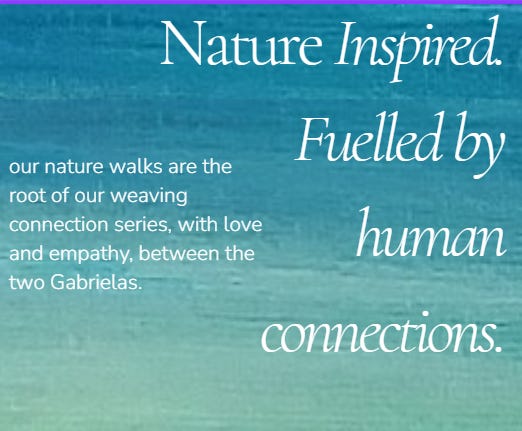 Nature Inspired. Fuelled by human connections.

our nature walks are the root of our weaving connection series, with love and empathy, between the two Gabrielas.